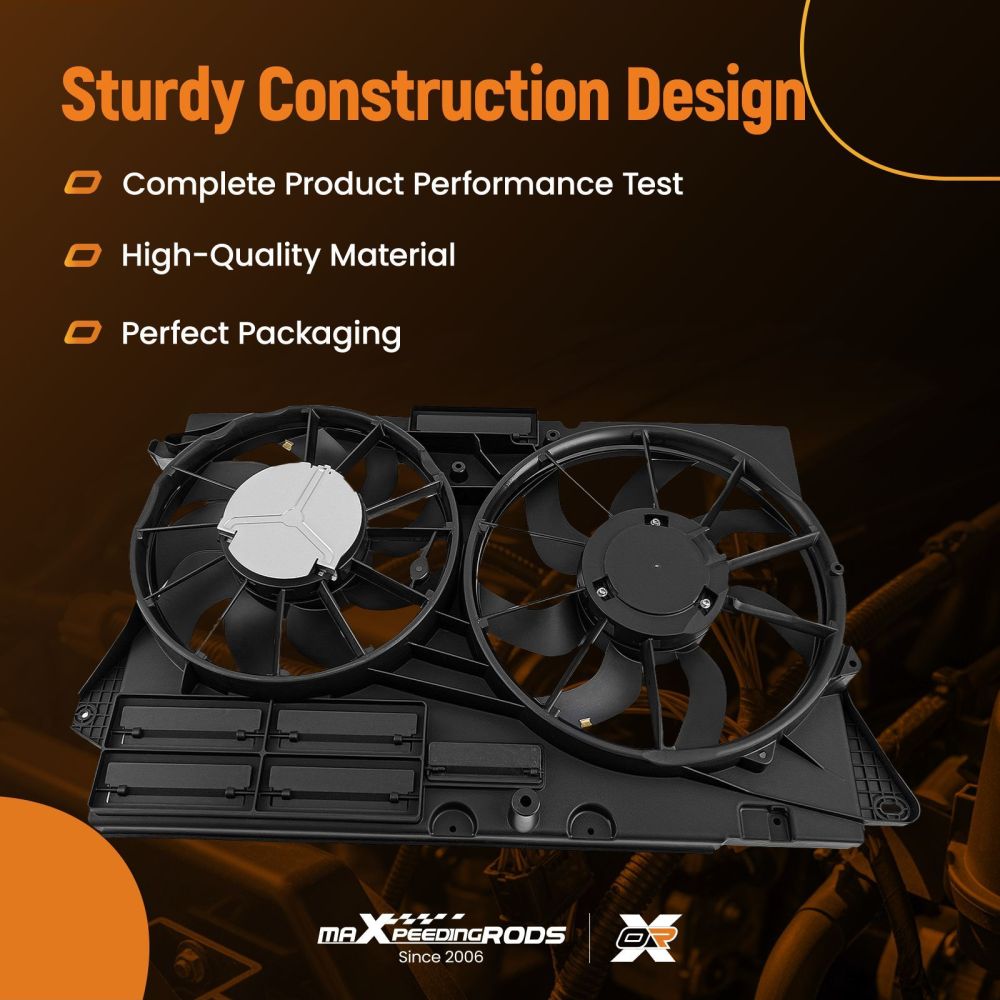 Sturdy Construction Design

Complete Product Performance Test

High-Quality Material

Perfect Packaging

maXpeedingRODS
Since 2006

OR